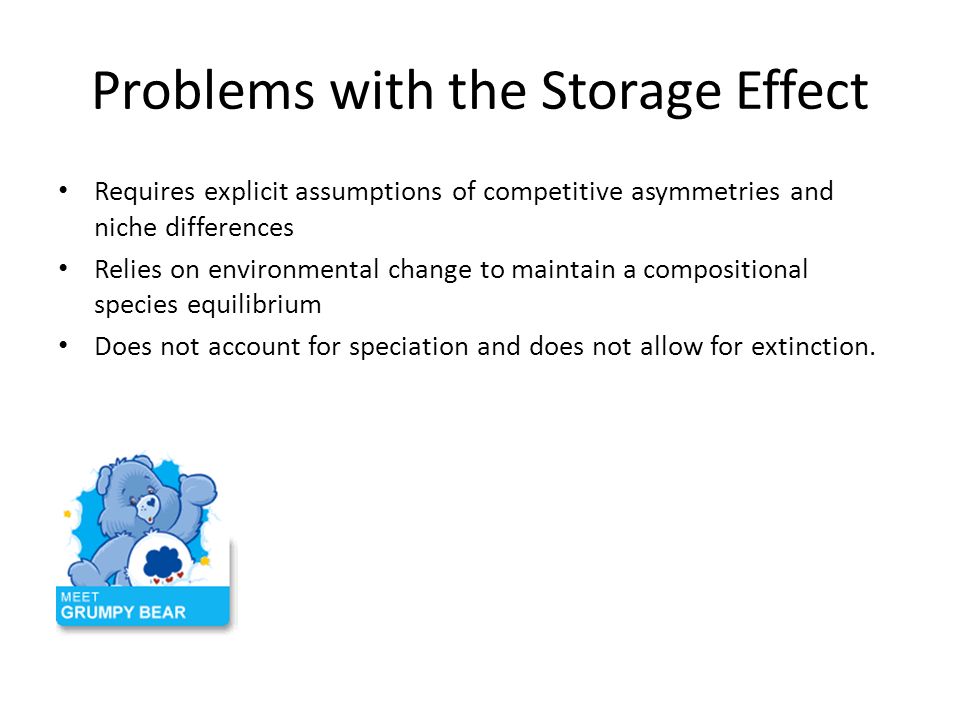 Problems with the Storage Effect

• Requires explicit assumptions of competitive asymmetries and niche differences
• Relies on environmental change to maintain a compositional species equilibrium
• Does not account for speciation and does not allow for extinction.

MEET
GRUMPY BEAR